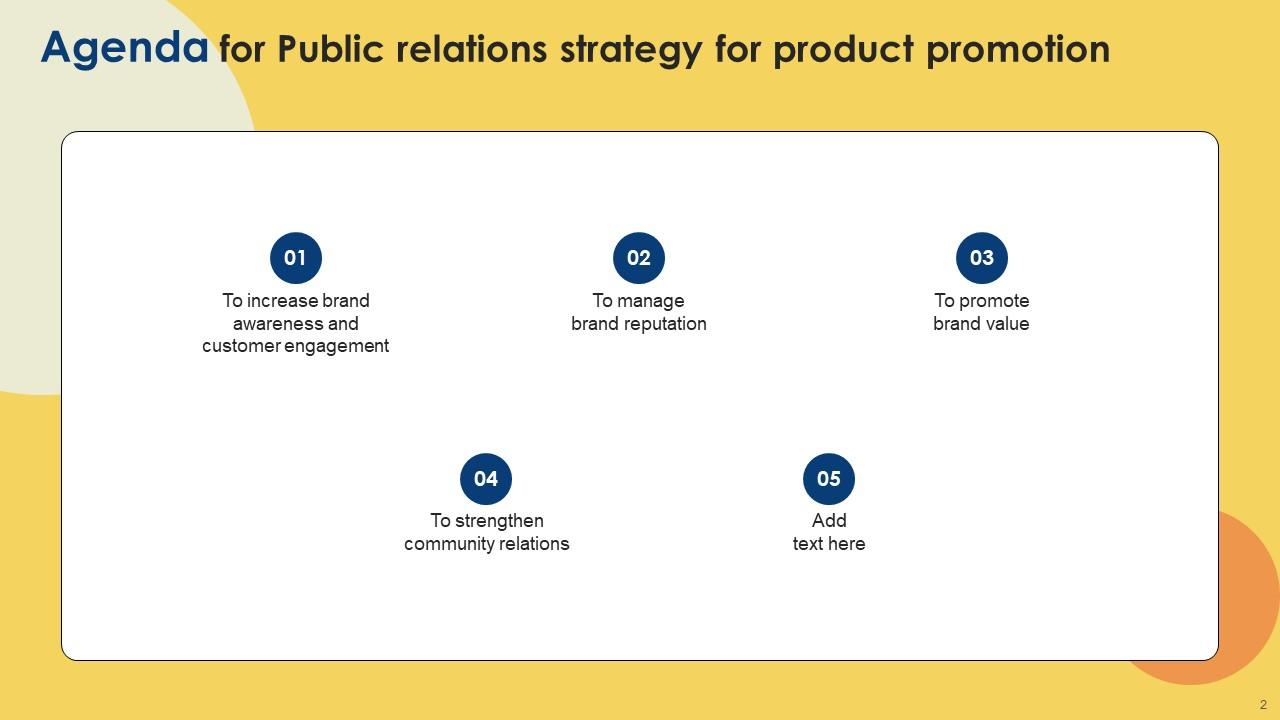 Agenda for Public relations strategy for product promotion

01
To increase brand awareness and customer engagement

02
To manage brand reputation

03
To promote brand value

04
To strengthen community relations

05
Add text here

2